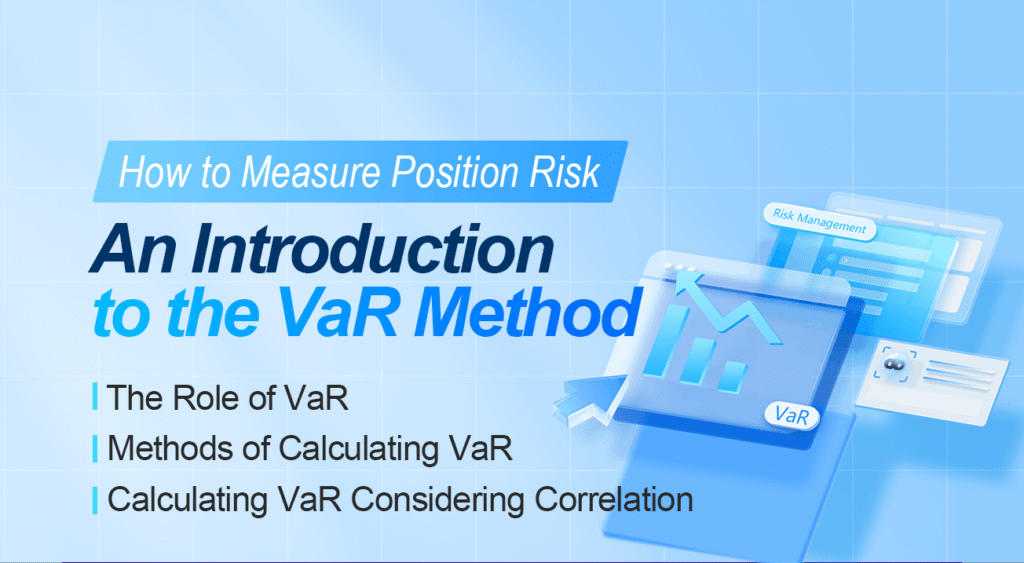 How to Measure Position Risk

An Introduction to the VaR Method

The Role of VaR

Methods of Calculating VaR

Calculating VaR Considering Correlation

Risk Management

VaR